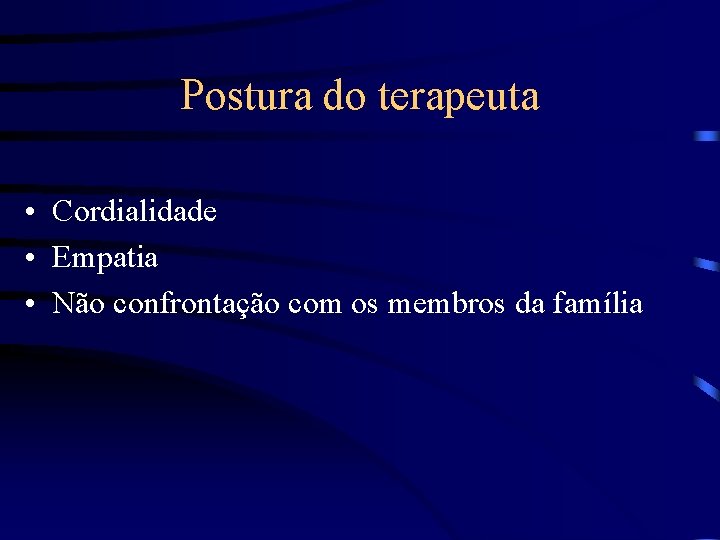 Postura do terapeuta

• Cordialidade
• Empatia
• Não confrontação com os membros da família